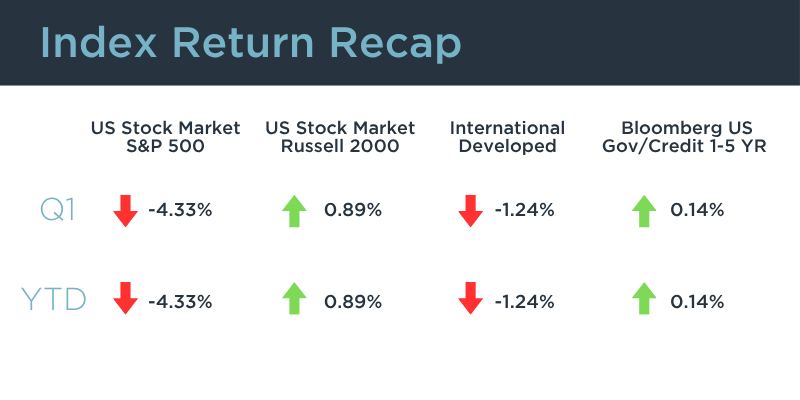 Index Return Recap

| | US Stock Market S&P 500 | US Stock Market Russell 2000 | International Developed | Bloomberg US Gov/Credit 1-5 YR |
|---|---|---|---|---|
| Q1 | -4.33% | 0.89% | -1.24% | 0.14% |
| YTD | -4.33% | 0.89% | -1.24% | 0.14% |